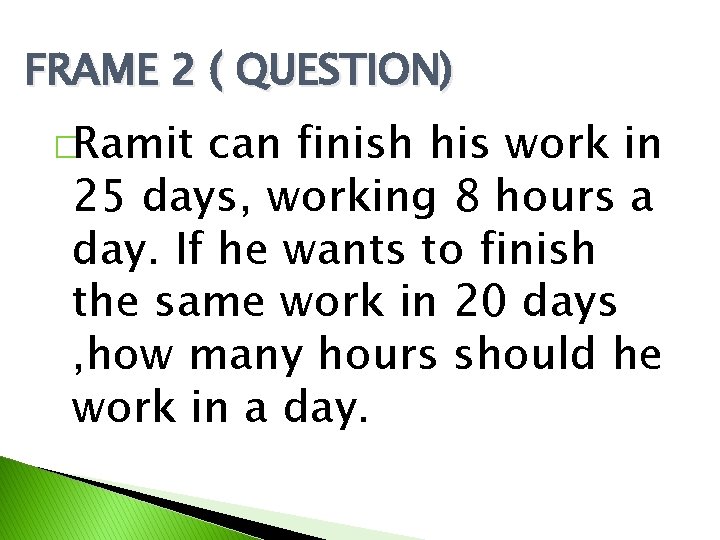 FRAME 2 ( QUESTION)

Ramit can finish his work in 25 days, working 8 hours a day. If he wants to finish the same work in 20 days ,how many hours should he work in a day.